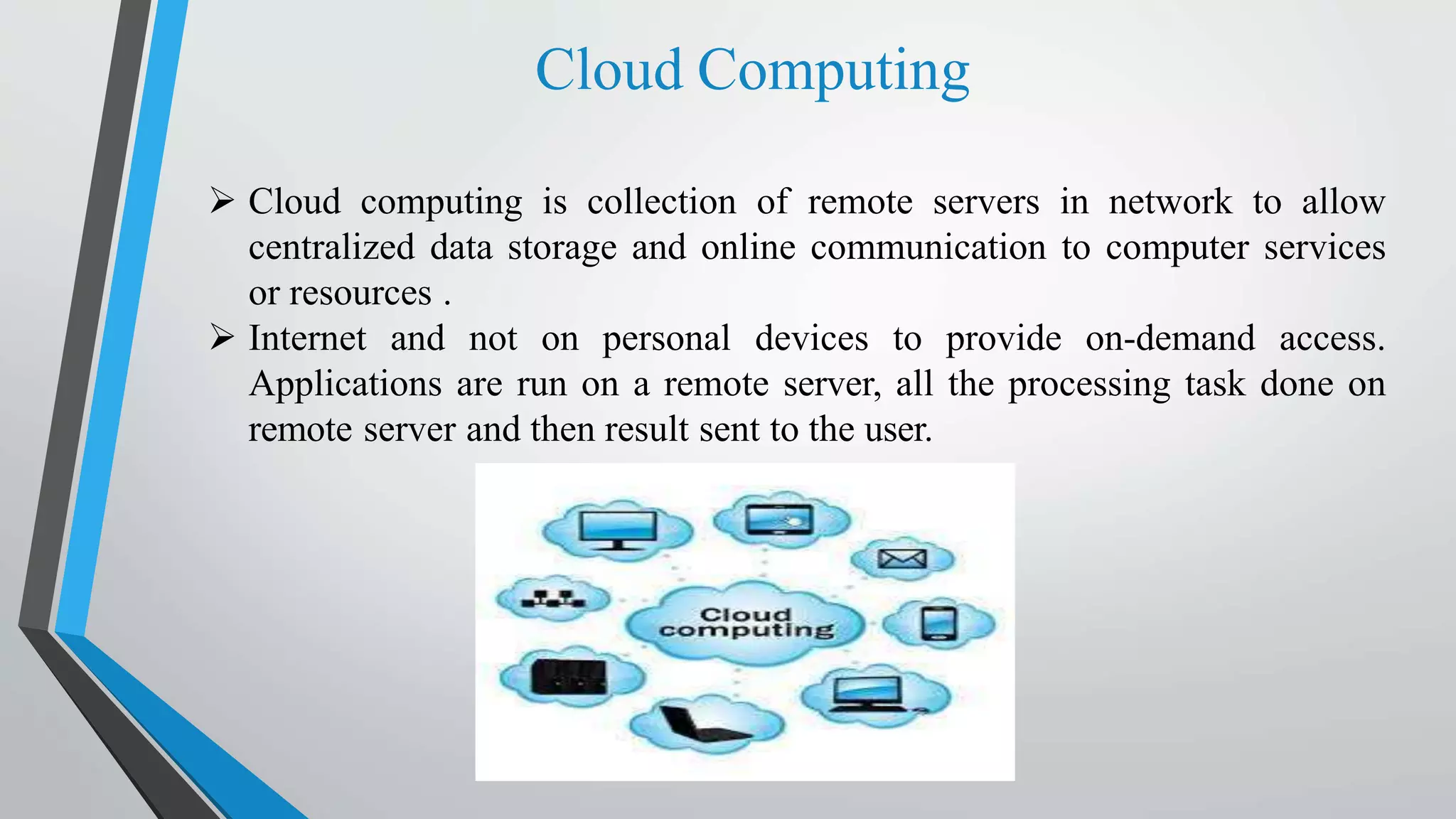 Cloud Computing

➢ Cloud computing is collection of remote servers in network to allow centralized data storage and online communication to computer services or resources .

➢ Internet and not on personal devices to provide on-demand access. Applications are run on a remote server, all the processing task done on remote server and then result sent to the user.

Cloud computing